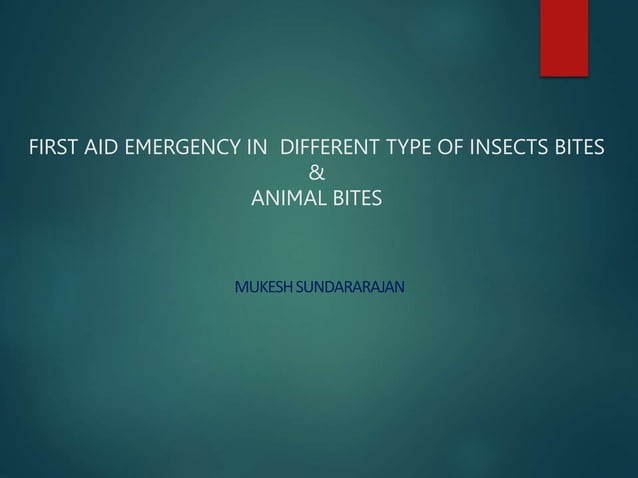 FIRST AID EMERGENCY IN  DIFFERENT TYPE OF INSECTS BITES
&
ANIMAL BITES

MUKESH SUNDARARAJAN